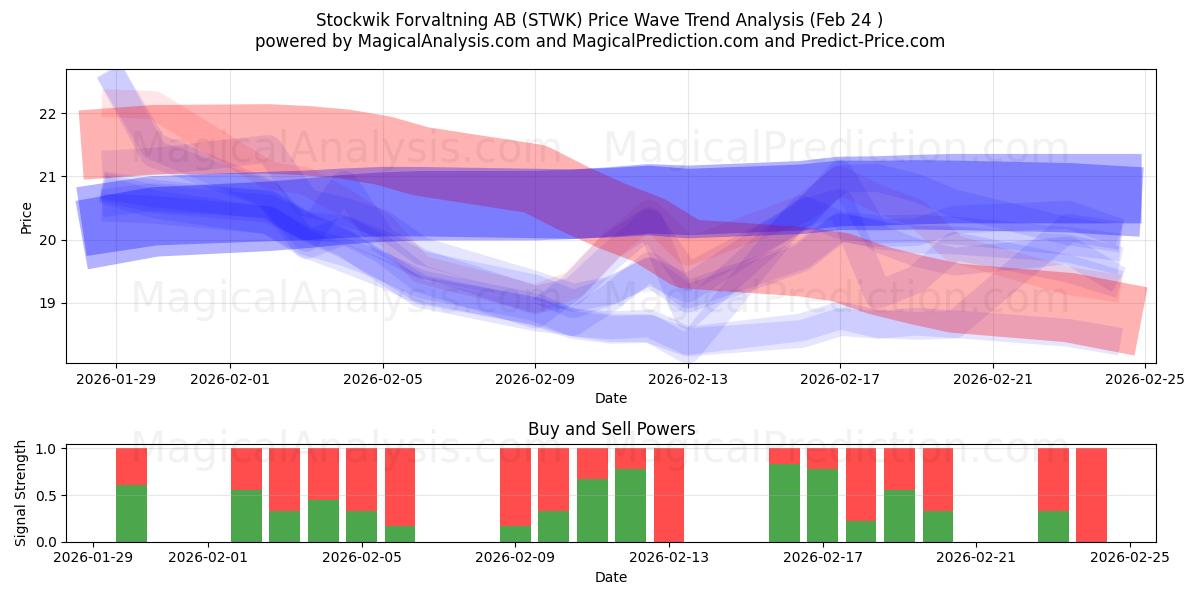 Stockwik Forvaltning AB (STWK) Price Wave Trend Analysis (Feb 24 )
powered by MagicalAnalysis.com and MagicalPrediction.com and Predict-Price.com

MagicalAnalysis.com MagicalPrediction.com
MagicalAnalysis.com MagicalPrediction.com

Price
22
21
20
19

2026-01-29 2026-02-01 2026-02-05 2026-02-09 2026-02-13 2026-02-17 2026-02-21 2026-02-25
Date

Buy and Sell Powers
MagicalAnalysis.com MagicalPrediction.com

Signal Strength
1.0
0.5
0.0

2026-01-29 2026-02-01 2026-02-05 2026-02-09 2026-02-13 2026-02-17 2026-02-21 2026-02-25
Date